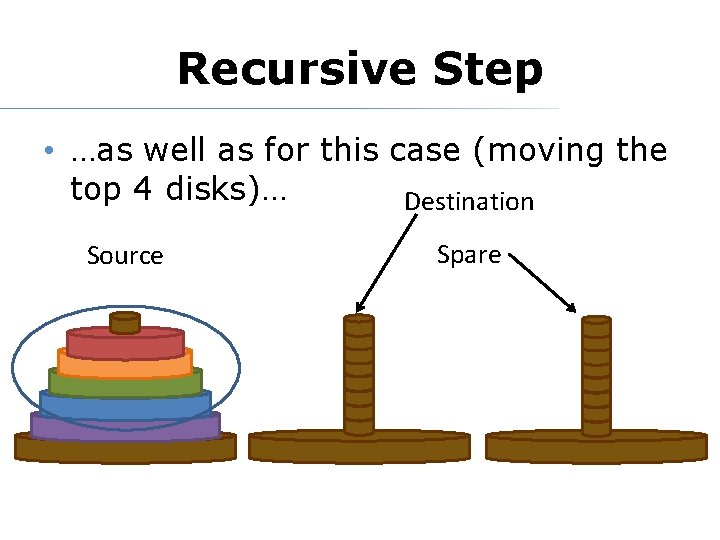 Recursive Step

• …as well as for this case (moving the top 4 disks)…

Destination

Source

Spare